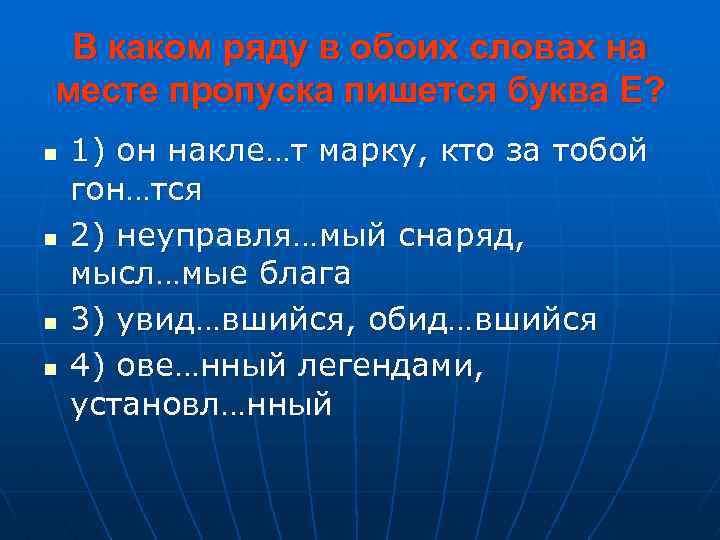 В каком ряду в обоих словах на месте пропуска пишется буква Е?

1) он накле…т марку, кто за тобой гон…тся

2) неуправля…мый снаряд, мысл…мые блага

3) увид…вшийся, обид…вшийся

4) ове…нный легендами, установл…нный